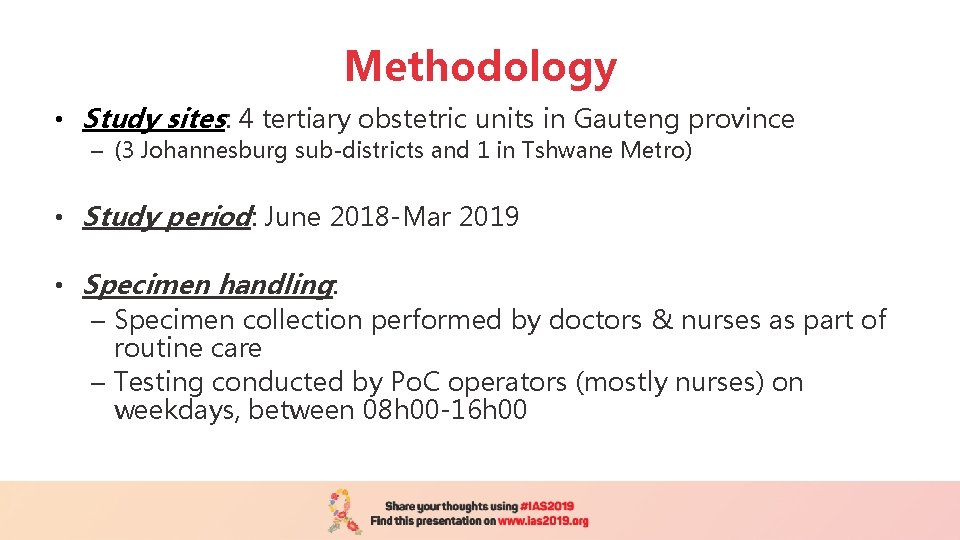 Methodology

• Study sites: 4 tertiary obstetric units in Gauteng province
– (3 Johannesburg sub-districts and 1 in Tshwane Metro)

• Study period: June 2018-Mar 2019

• Specimen handling:
– Specimen collection performed by doctors & nurses as part of routine care
– Testing conducted by PoC operators (mostly nurses) on weekdays, between 08h00-16h00

Share your thoughts using #IAS2019
Find this presentation on www.ias2019.org